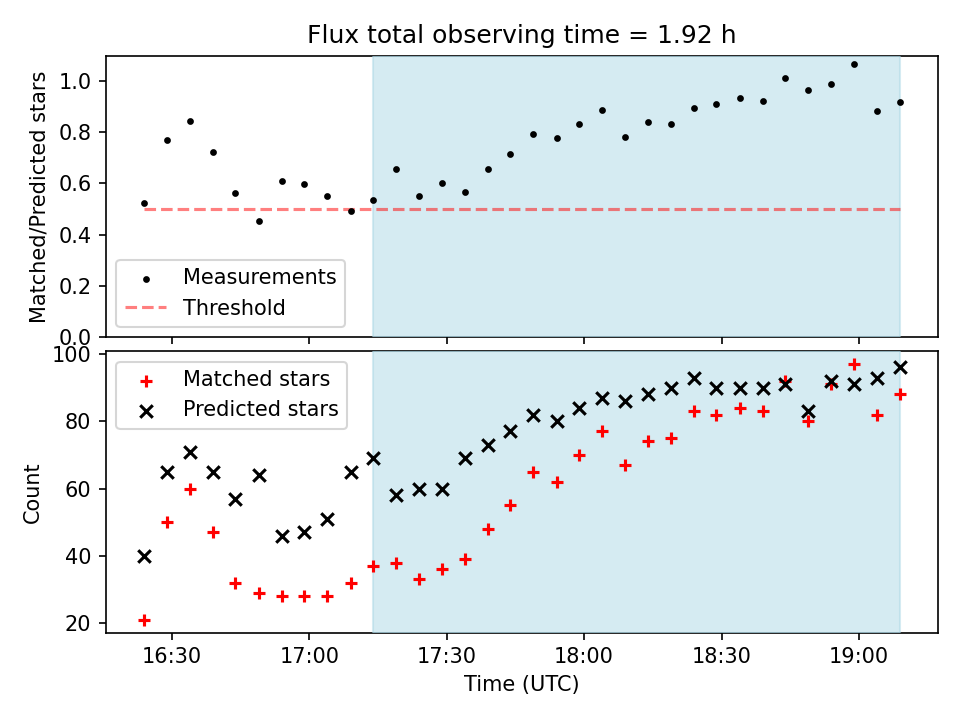 Flux total observing time = 1.92 h

Matched/Predicted stars

1.0
0.8
0.6
0.4
0.2
0.0

Measurements
Threshold

Count

100
80
60
40
20

Matched stars
Predicted stars

16:30
17:00
17:30
18:00
18:30
19:00

Time (UTC)